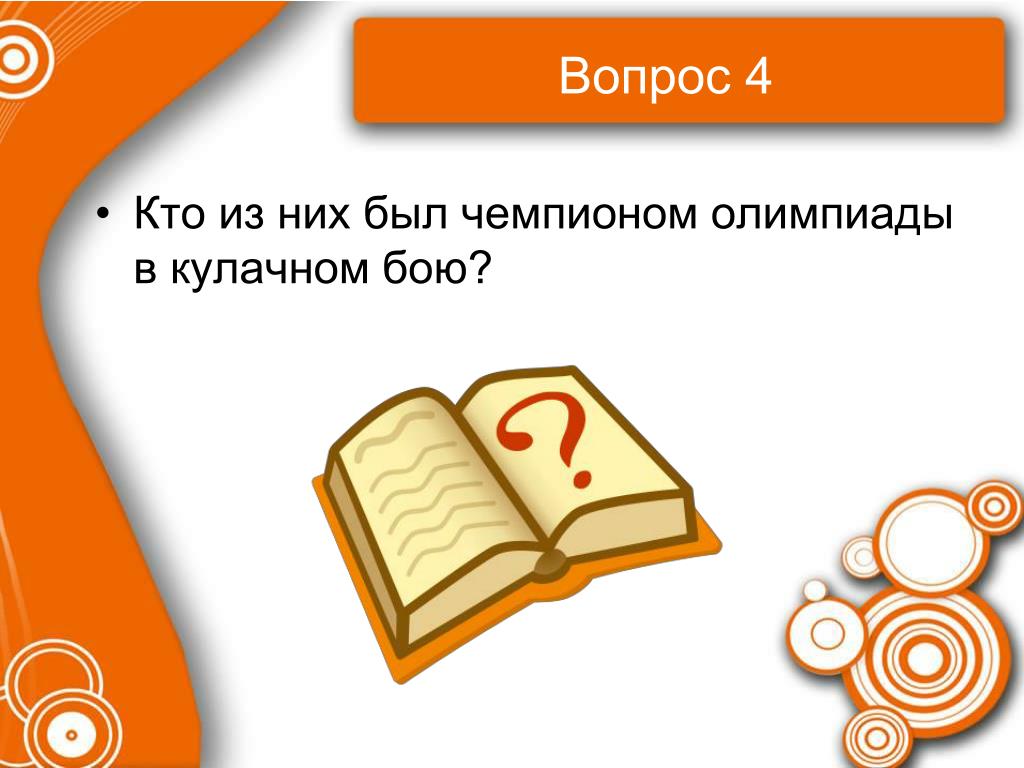 Вопрос 4

• Кто из них был чемпионом олимпиады в кулачном бою?

?